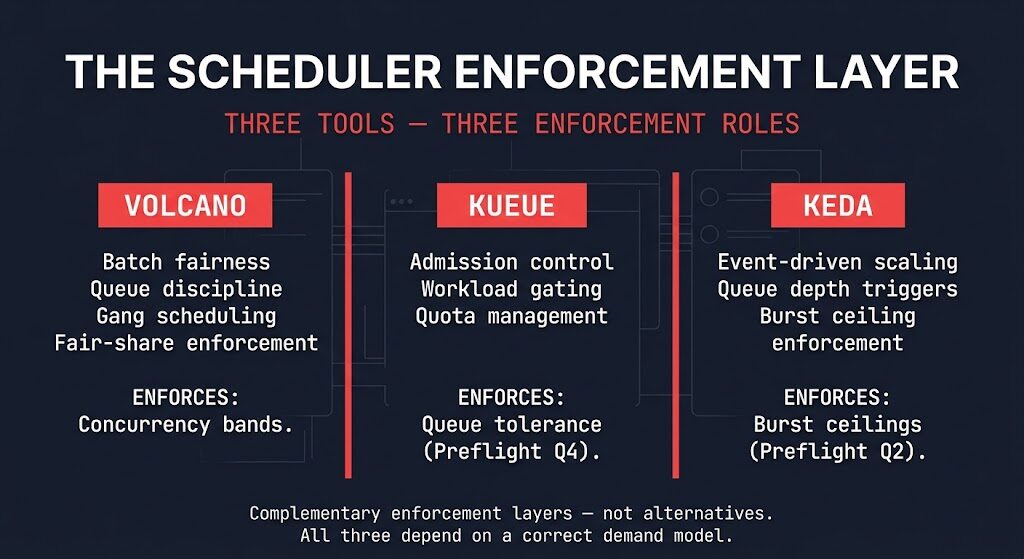 THE SCHEDULER ENFORCEMENT LAYER

THREE TOOLS — THREE ENFORCEMENT ROLES

VOLCANO

Batch fairness
Queue discipline
Gang scheduling
Fair-share enforcement

ENFORCES:
Concurrency bands.

KUEUE

Admission control
Workload gating
Quota management

ENFORCES:
Queue tolerance
(Preflight Q4).

KEDA

Event-driven scaling
Queue depth triggers
Burst ceiling enforcement

ENFORCES:
Burst ceilings
(Preflight Q2).

Complementary enforcement layers — not alternatives.
All three depend on a correct demand model.